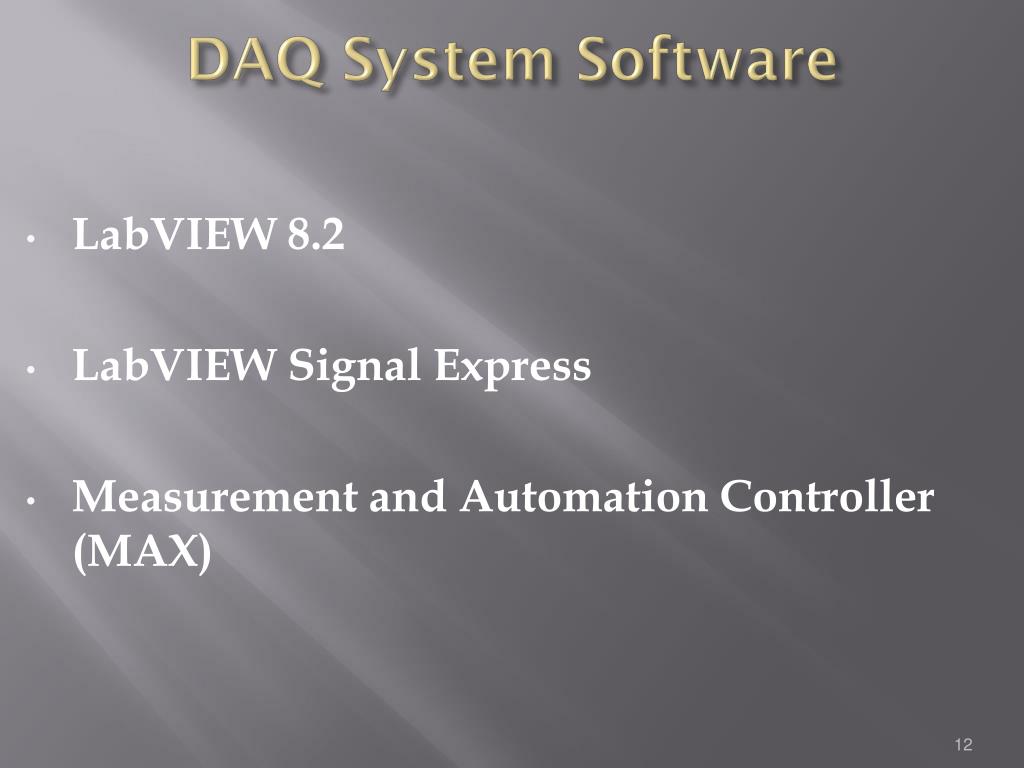 DAQ System Software

• LabVIEW 8.2

• LabVIEW Signal Express

• Measurement and Automation Controller (MAX)

12